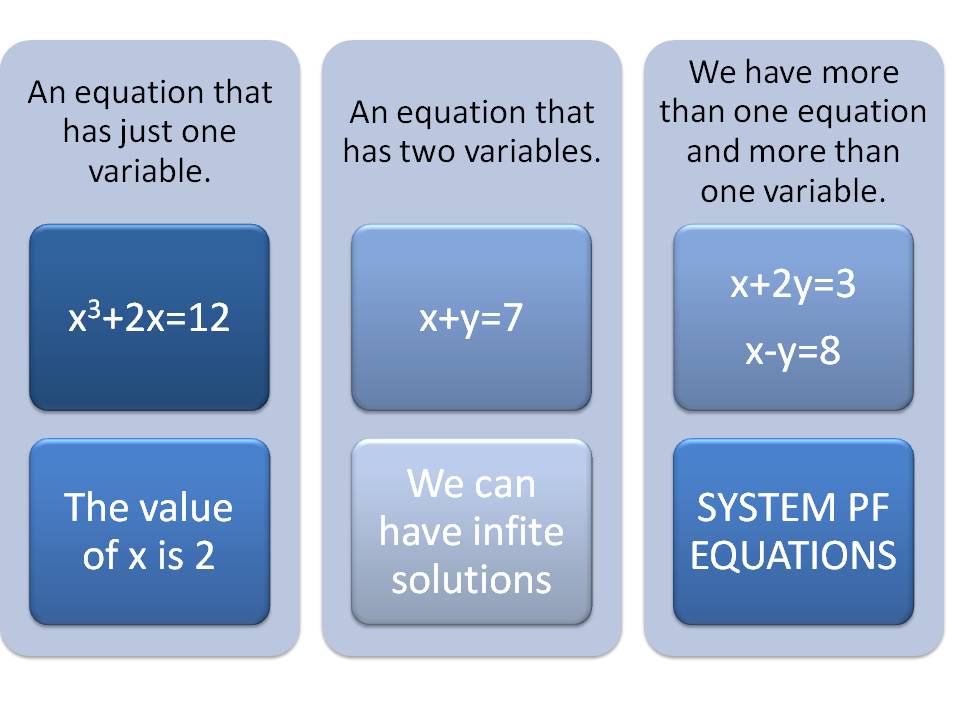 An equation that has just one variable.

$x^3+2x=12$

The value of x is 2

An equation that has two variables.

$x+y=7$

We can have infite solutions

We have more than one equation and more than one variable.

$x+2y=3$

$x-y=8$

SYSTEM PF EQUATIONS